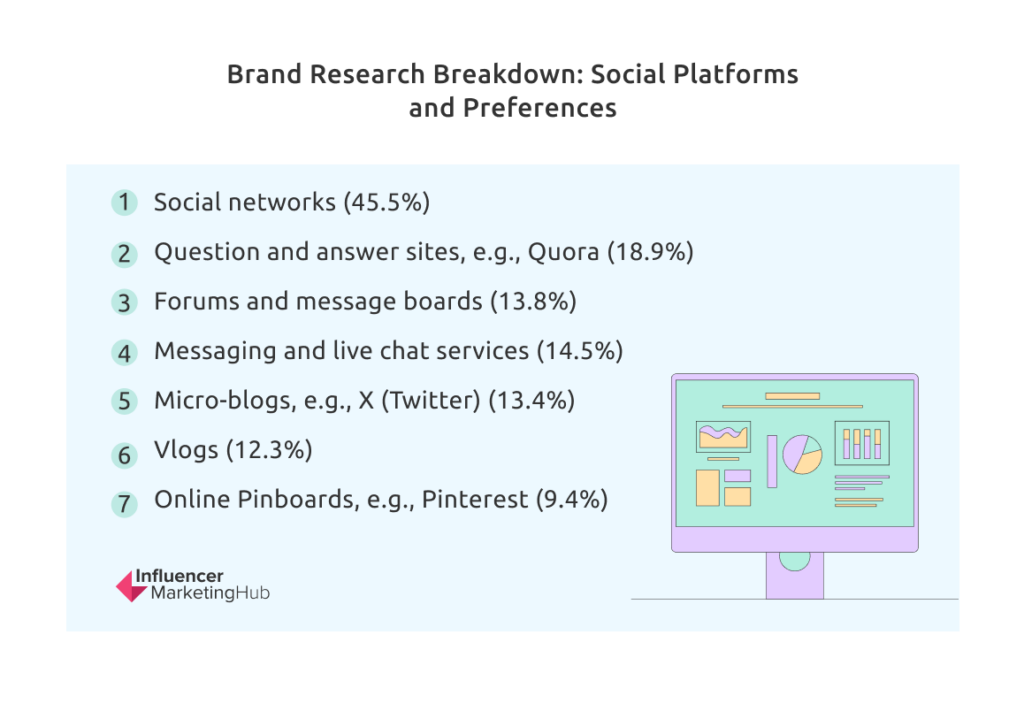 Brand Research Breakdown: Social Platforms and Preferences

1 Social networks (45.5%)

2 Question and answer sites, e.g., Quora (18.9%)

3 Forums and message boards (13.8%)

4 Messaging and live chat services (14.5%)

5 Micro-blogs, e.g., X (Twitter) (13.4%)

6 Vlogs (12.3%)

7 Online Pinboards, e.g., Pinterest (9.4%)

Influencer MarketingHub